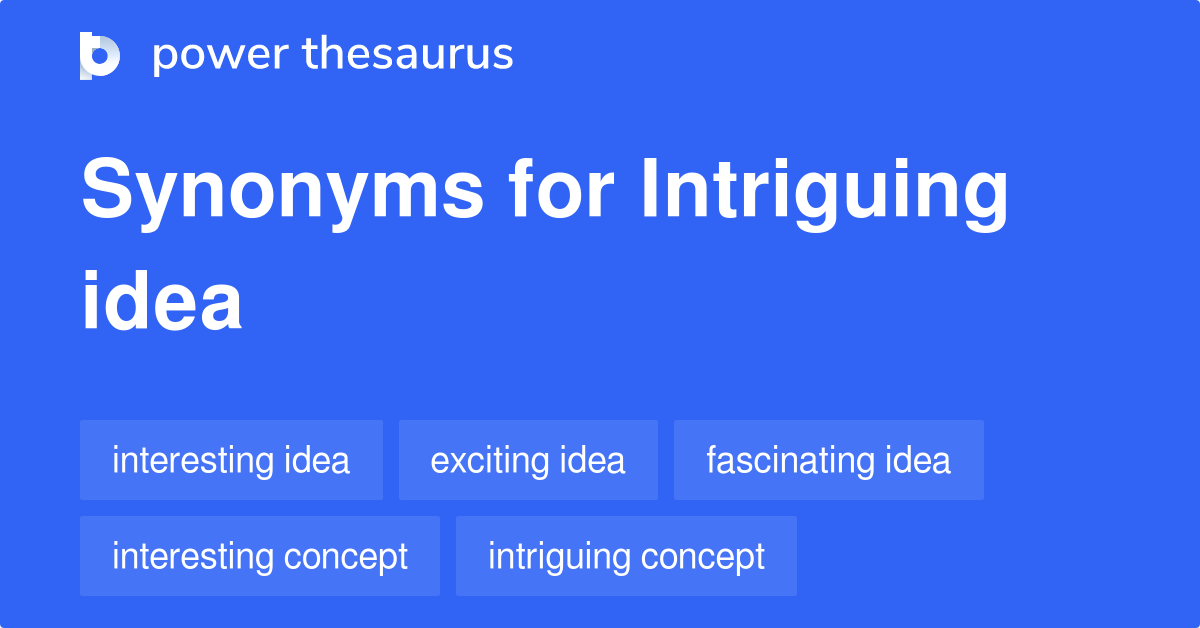 power thesaurus

Synonyms for Intriguing idea

interesting idea
exciting idea
fascinating idea
interesting concept
intriguing concept